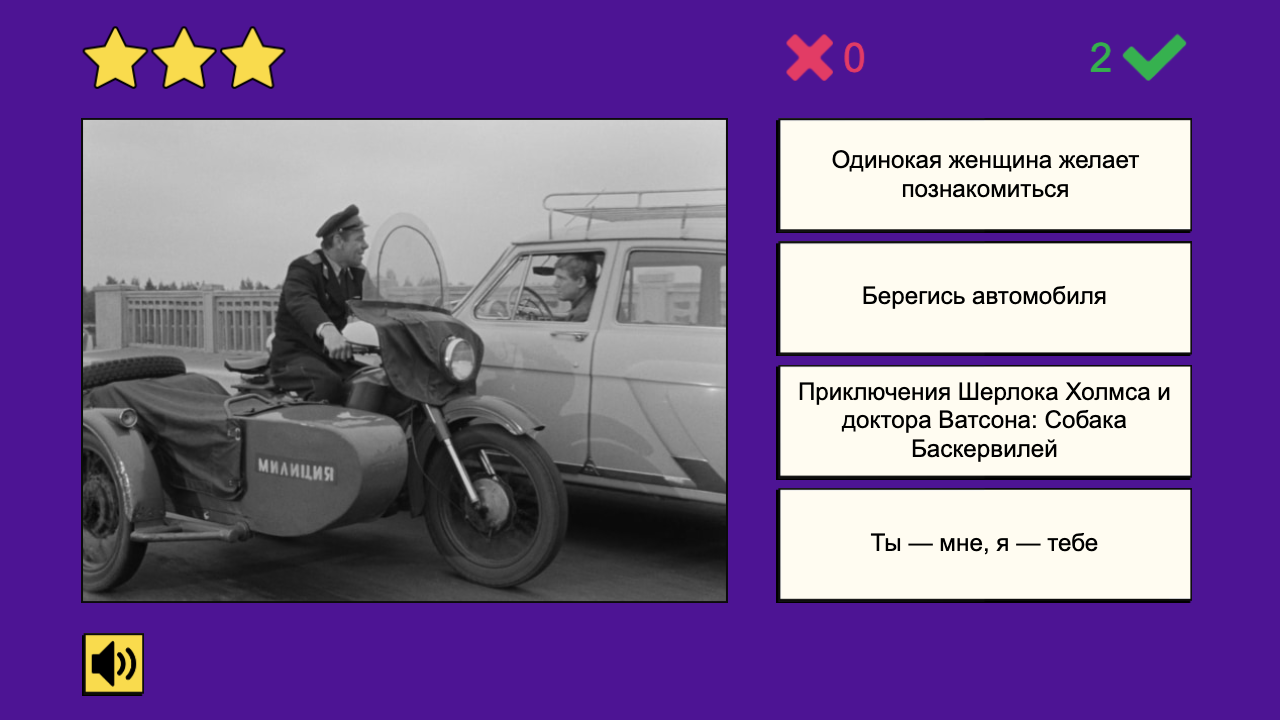 0

2

МИЛИЦИЯ

Одинокая женщина желает познакомиться

Берегись автомобиля

Приключения Шерлока Холмса и доктора Ватсона: Собака Баскервилей

Ты — мне, я — тебе